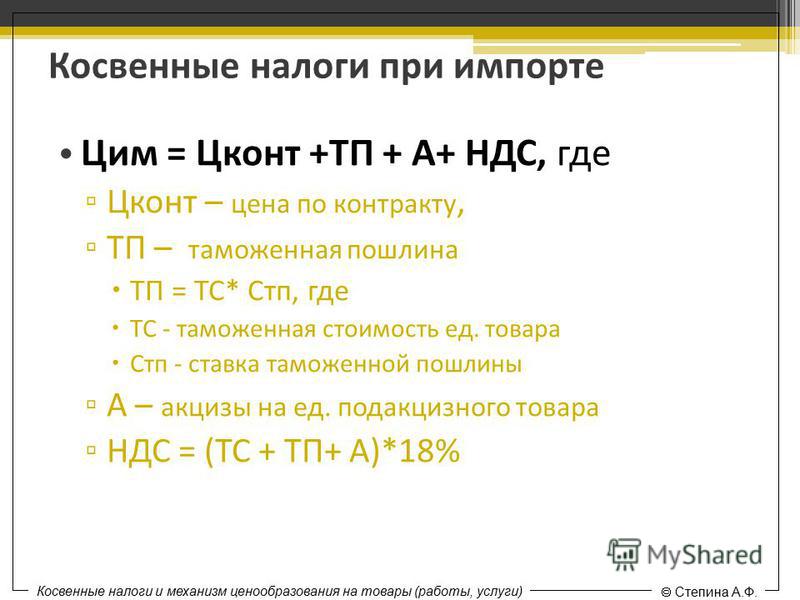 Косвенные налоги при импорте

• Цим = Цконт +ТП + А+ НДС, где

▫ Цконт – цена по контракту,

▫ ТП – таможенная пошлина

• ТП = ТС* Стп, где

• ТС - таможенная стоимость ед. товара

• Стп - ставка таможенной пошлины

▫ А – акцизы на ед. подакцизного товара

▫ НДС = (ТС + ТП+ А)*18%

MyShared

Косвенные налоги и механизм ценообразования на товары (работы, услуги)

© Степина А.Ф.